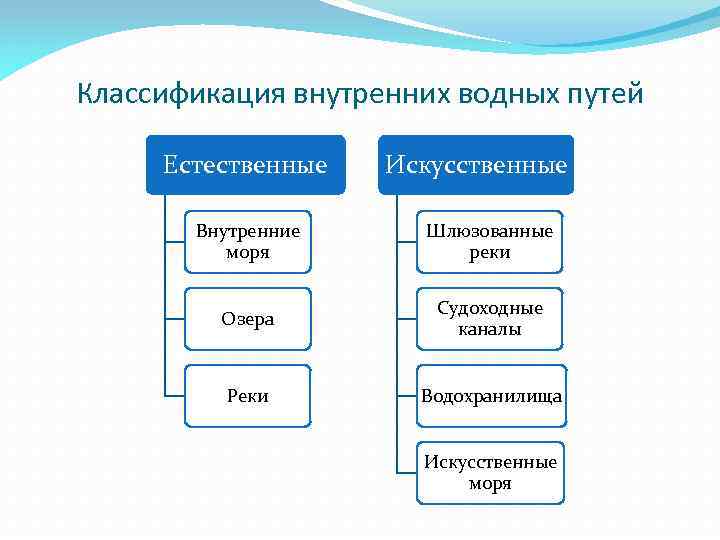 Классификация внутренних водных путей

Естественные

Внутренние моря

Озера

Реки

Искусственные

Шлюзованные реки

Судоходные каналы

Водохранилища

Искусственные моря